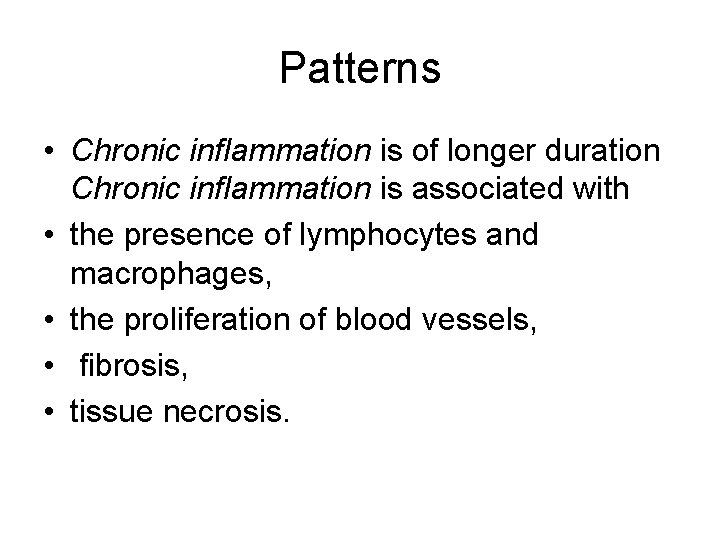 Patterns

• Chronic inflammation is of longer duration Chronic inflammation is associated with
• the presence of lymphocytes and macrophages,
• the proliferation of blood vessels,
• fibrosis,
• tissue necrosis.